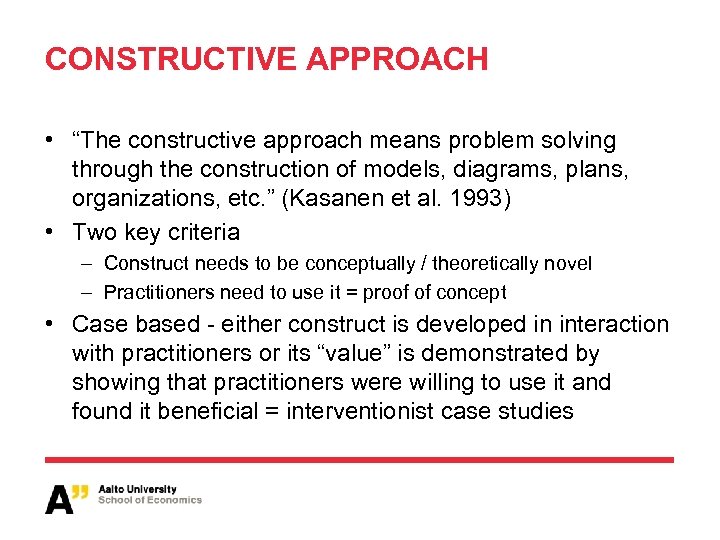 CONSTRUCTIVE APPROACH

• “The constructive approach means problem solving through the construction of models, diagrams, plans, organizations, etc.” (Kasanen et al. 1993)
• Two key criteria
– Construct needs to be conceptually / theoretically novel
– Practitioners need to use it = proof of concept
• Case based - either construct is developed in interaction with practitioners or its “value” is demonstrated by showing that practitioners were willing to use it and found it beneficial = interventionist case studies

A”
Aalto University
School of Economics